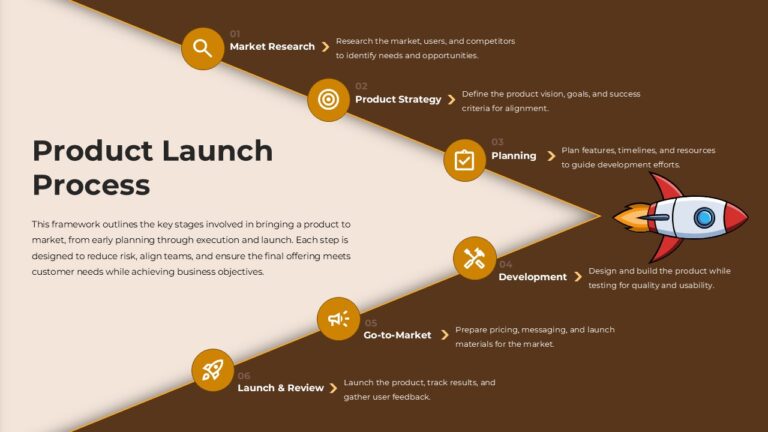 Product Launch Process

This framework outlines the key stages involved in bringing a product to market, from early planning through execution and launch. Each step is designed to reduce risk, align teams, and ensure the final offering meets customer needs while achieving business objectives.

01
Market Research
Research the market, users, and competitors to identify needs and opportunities.

02
Product Strategy
Define the product vision, goals, and success criteria for alignment.

03
Planning
Plan features, timelines, and resources to guide development efforts.

04
Development
Design and build the product while testing for quality and usability.

05
Go-to-Market
Prepare pricing, messaging, and launch materials for the market.

06
Launch & Review
Launch the product, track results, and gather user feedback.